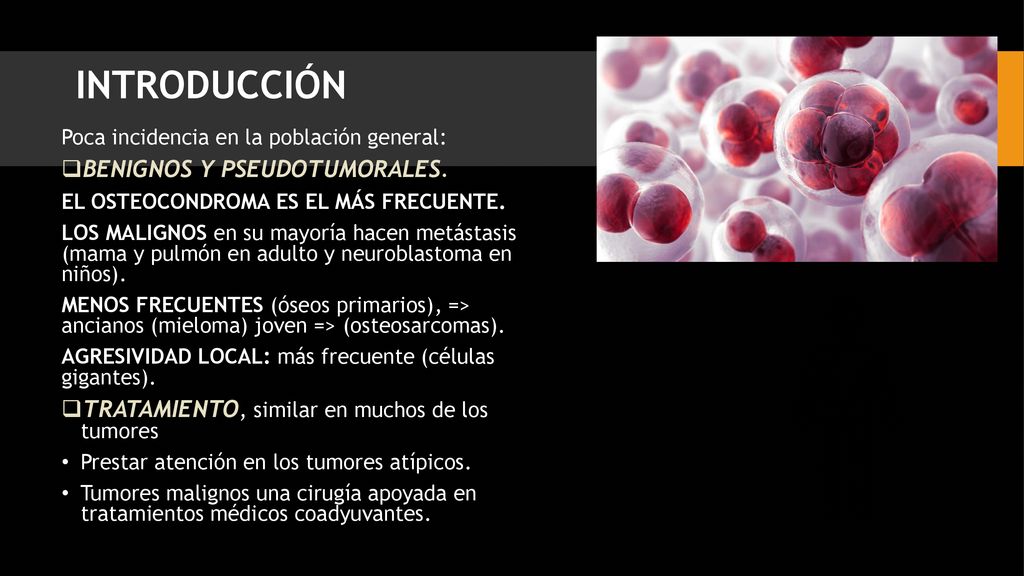 INTRODUCCIÓN

Poca incidencia en la población general:

❑BENIGNOS Y PSEUDOTUMORALES.

EL OSTEOCONDROMA ES EL MÁS FRECUENTE.

LOS MALIGNOS en su mayoría hacen metástasis (mama y pulmón en adulto y neuroblastoma en niños).

MENOS FRECUENTES (óseos primarios), => ancianos (mieloma) joven => (osteosarcomas).

AGRESIVIDAD LOCAL: más frecuente (células gigantes).

❑TRATAMIENTO, similar en muchos de los tumores

• Prestar atención en los tumores atípicos.

• Tumores malignos una cirugía apoyada en tratamientos médicos coadyuvantes.